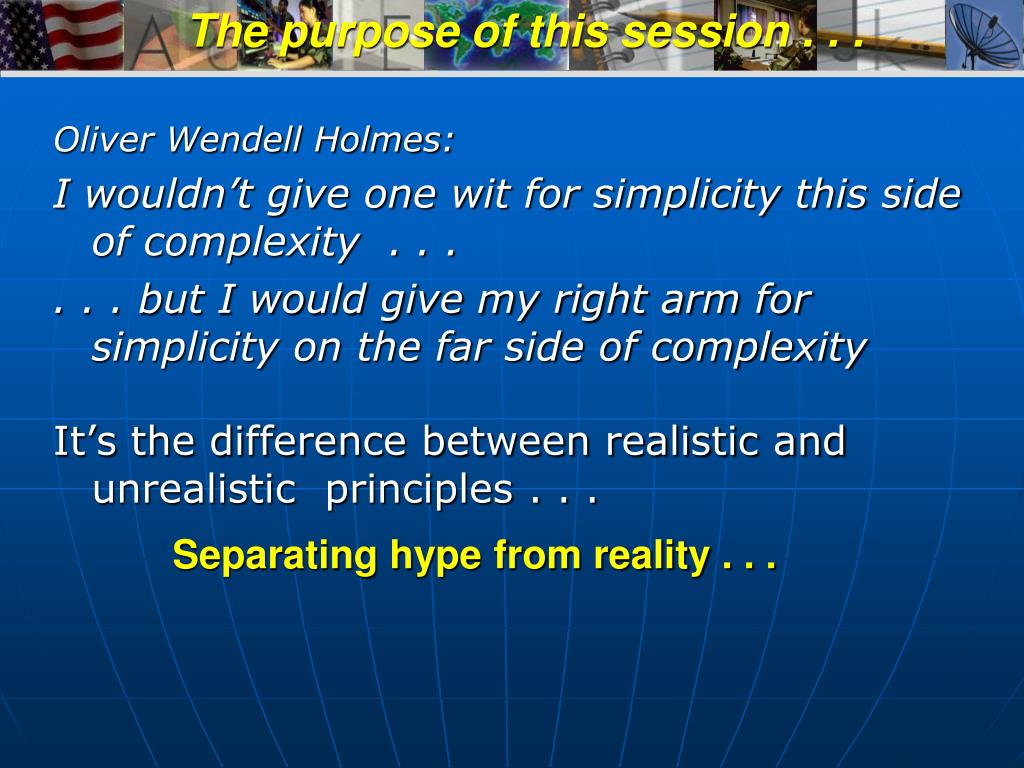 The purpose of this session . . .

Oliver Wendell Holmes:

I wouldn’t give one wit for simplicity this side of complexity . . .

. . . but I would give my right arm for simplicity on the far side of complexity

It’s the difference between realistic and unrealistic principles . . .

Separating hype from reality . . .